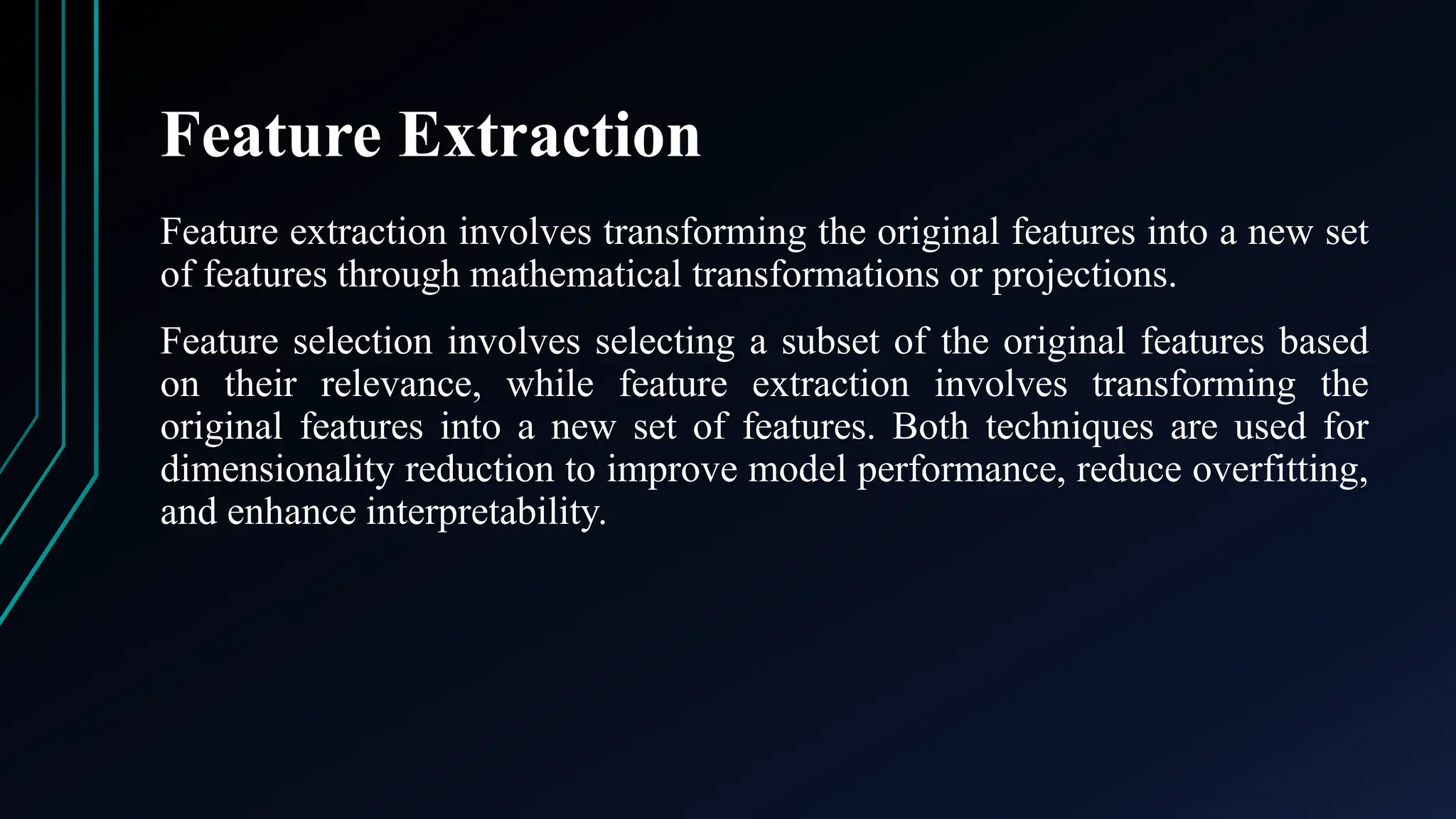 Feature Extraction

Feature extraction involves transforming the original features into a new set of features through mathematical transformations or projections.

Feature selection involves selecting a subset of the original features based on their relevance, while feature extraction involves transforming the original features into a new set of features. Both techniques are used for dimensionality reduction to improve model performance, reduce overfitting, and enhance interpretability.